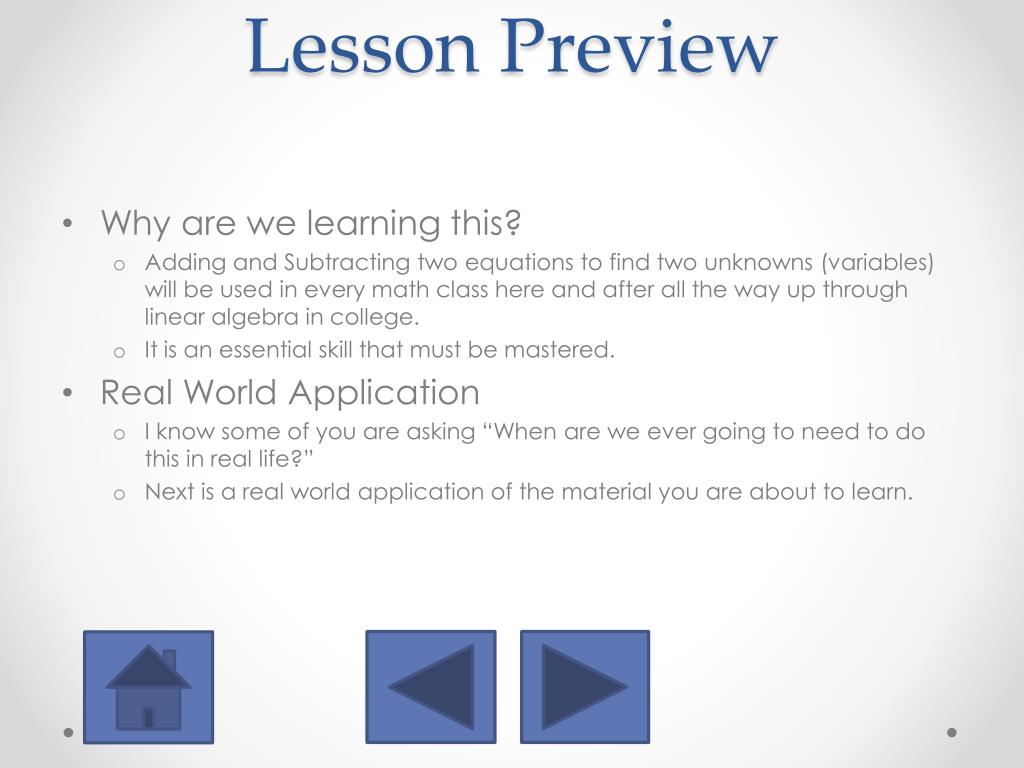 Lesson Preview

• Why are we learning this?
  o Adding and Subtracting two equations to find two unknowns (variables) will be used in every math class here and after all the way up through linear algebra in college.
  o It is an essential skill that must be mastered.
• Real World Application
  o I know some of you are asking “When are we ever going to need to do this in real life?”
  o Next is a real world application of the material you are about to learn.